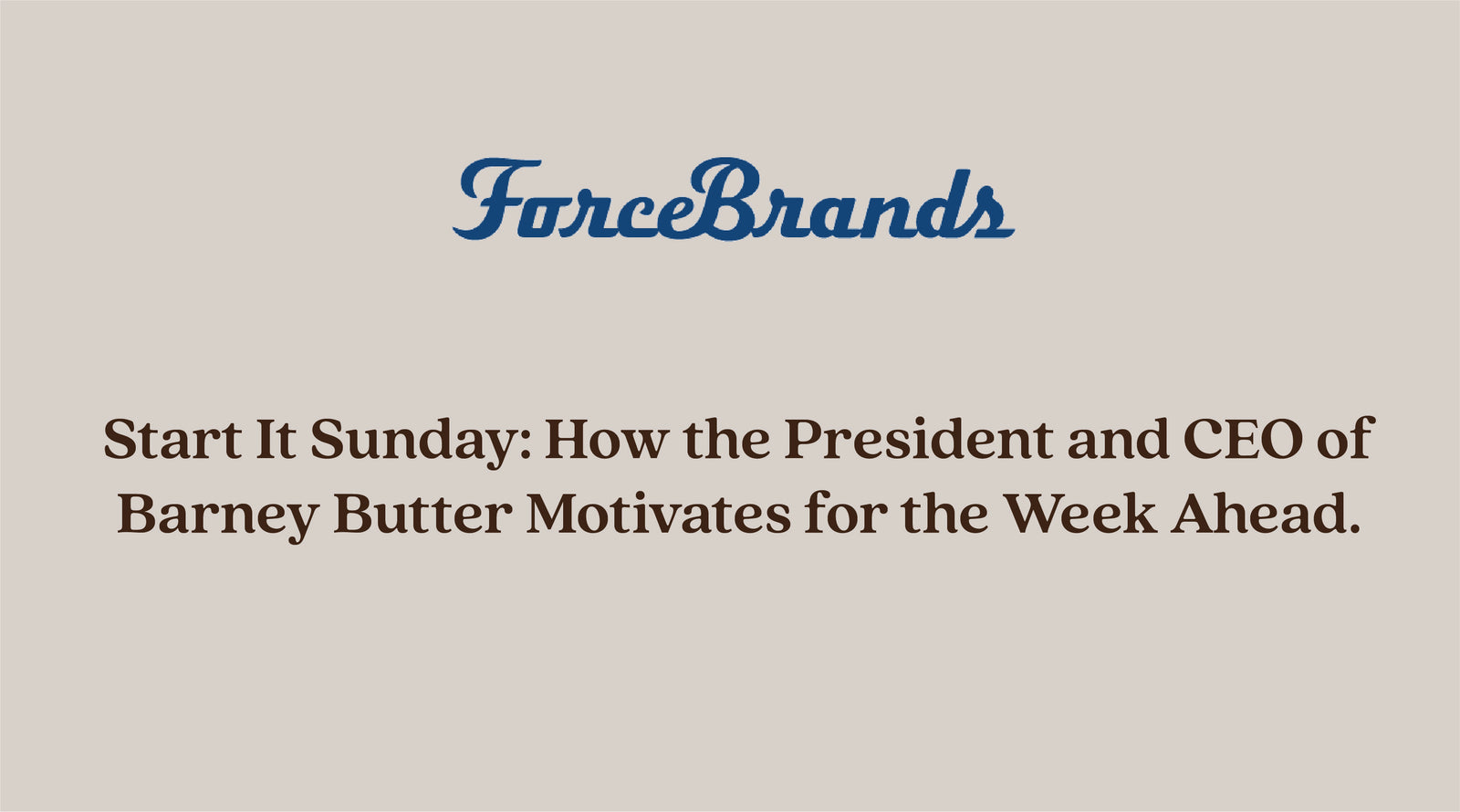 ForceBrands

Start It Sunday: How the President and CEO of Barney Butter Motivates for the Week Ahead.